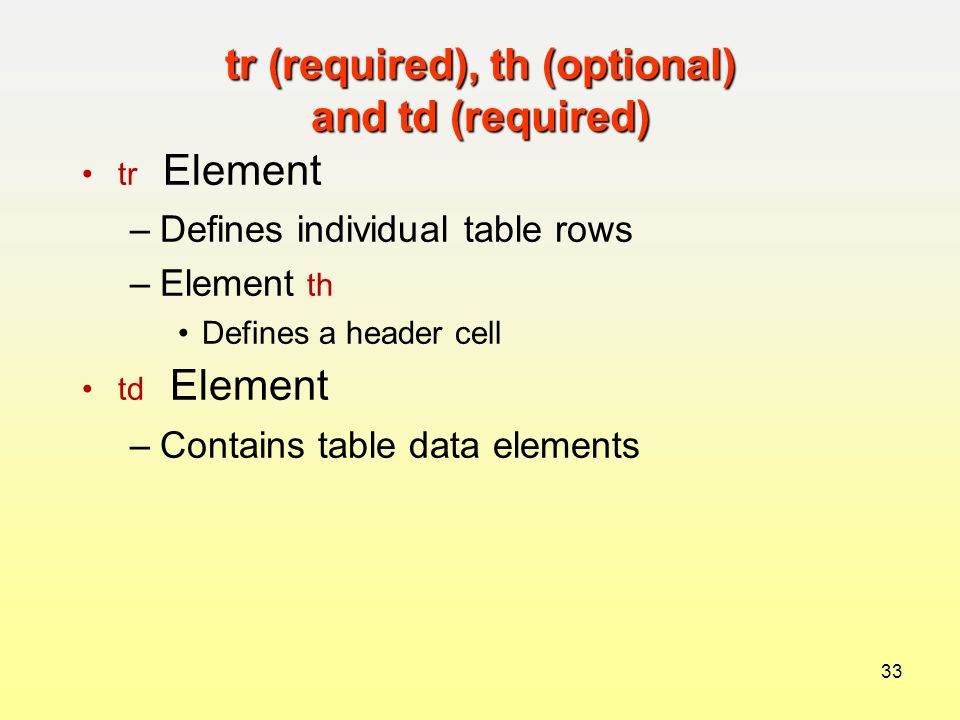 tr (required), th (optional) and td (required)

• tr Element
– Defines individual table rows
– Element th
• Defines a header cell
• td Element
– Contains table data elements

33